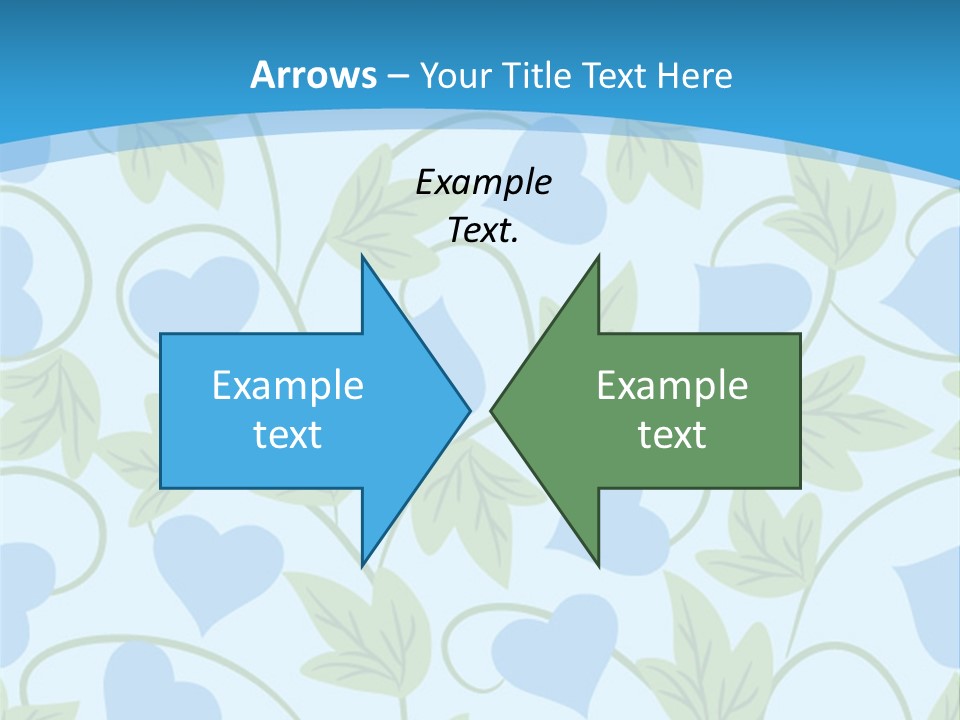 Arrows – Your Title Text Here

Example Text.

Example text

Example text